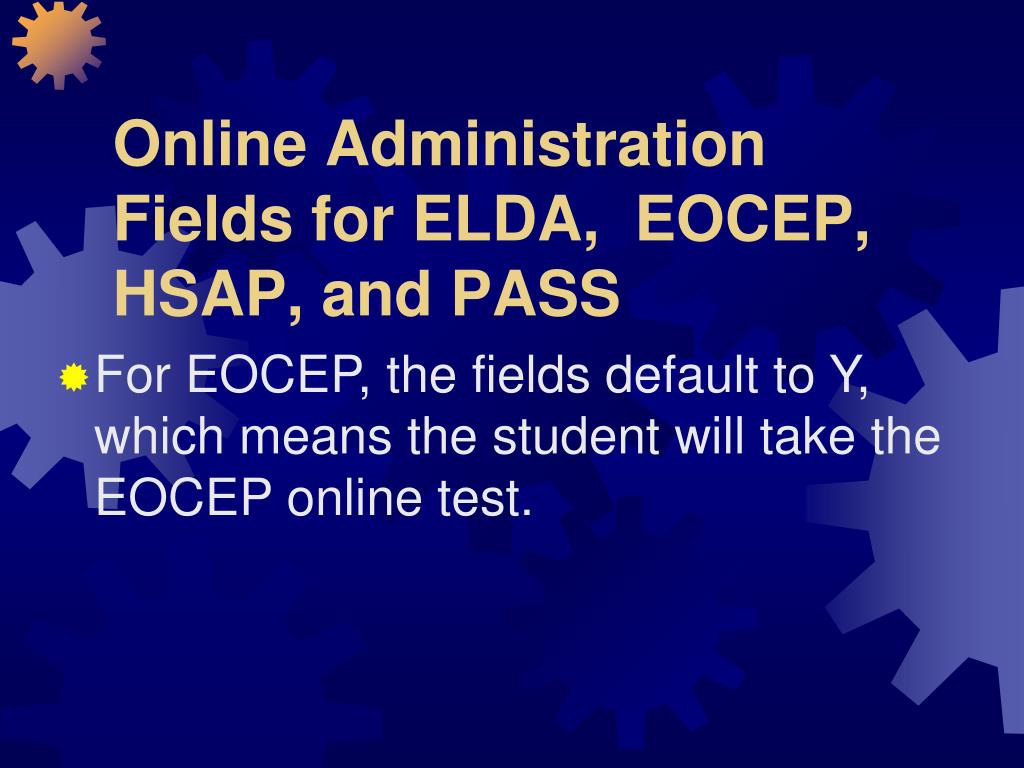 Online Administration Fields for ELDA, EOCEP, HSAP, and PASS

For EOCEP, the fields default to Y, which means the student will take the EOCEP online test.